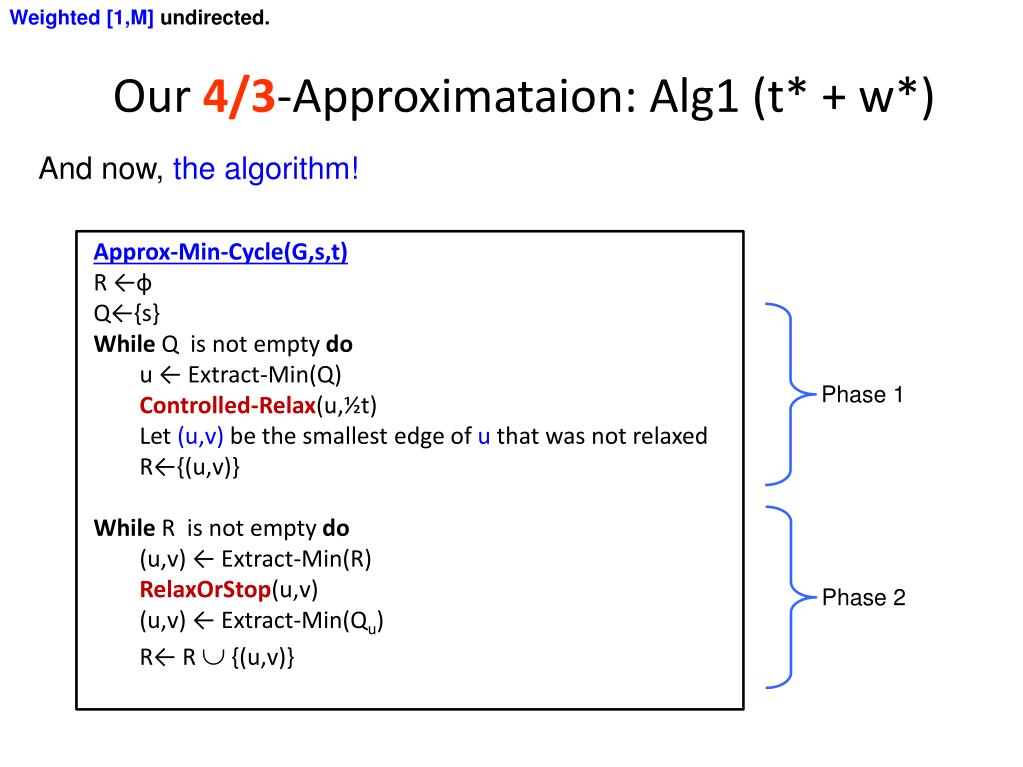 Weighted [1,M] undirected.

Our 4/3-Approximataion: Alg1 (t* + w*)

And now, the algorithm!

Approx-Min-Cycle(G,s,t)
R ←ϕ
Q←{s}
While Q is not empty do
u ← Extract-Min(Q)
Controlled-Relax(u,½t)
Let (u,v) be the smallest edge of u that was not relaxed
R←{(u,v)}

While R is not empty do
(u,v) ← Extract-Min(R)
RelaxOrStop(u,v)
(u,v) ← Extract-Min($Q_u$)
R← R $\cup$ {(u,v)}

Phase 1

Phase 2